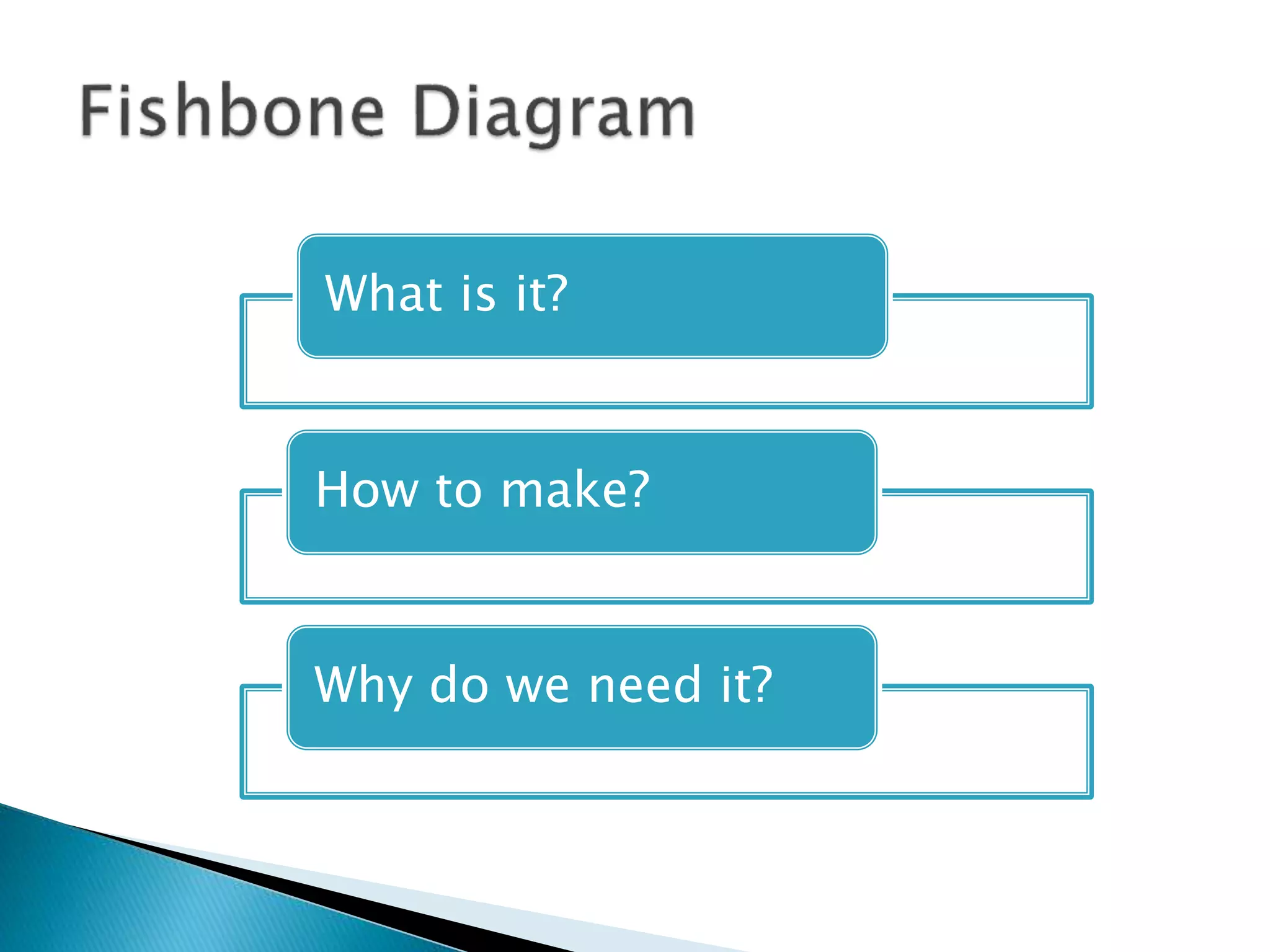 Fishbone Diagram

What is it?

How to make?

Why do we need it?